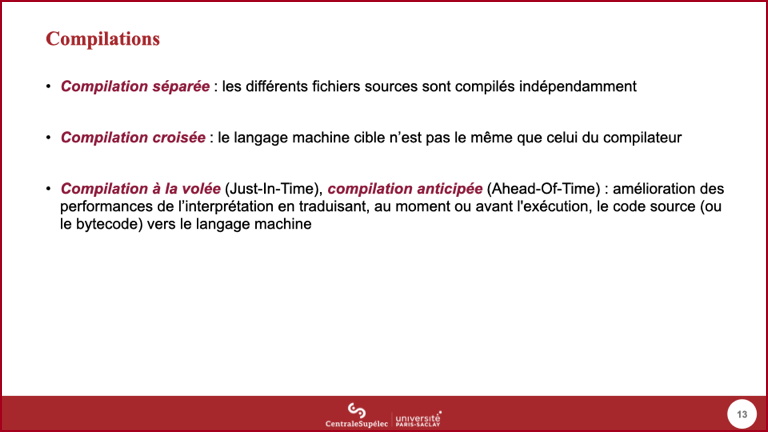 Compilations

• Compilation séparée : les différents fichiers sources sont compilés indépendamment

• Compilation croisée : le langage machine cible n'est pas le même que celui du compilateur

• Compilation à la volée (Just-In-Time), compilation anticipée (Ahead-Of-Time) : amélioration des performances de l'interprétation en traduisant, au moment ou avant l'exécution, le code source (ou le bytecode) vers le langage machine

CentraleSupélec | université PARIS-SACLAY

13